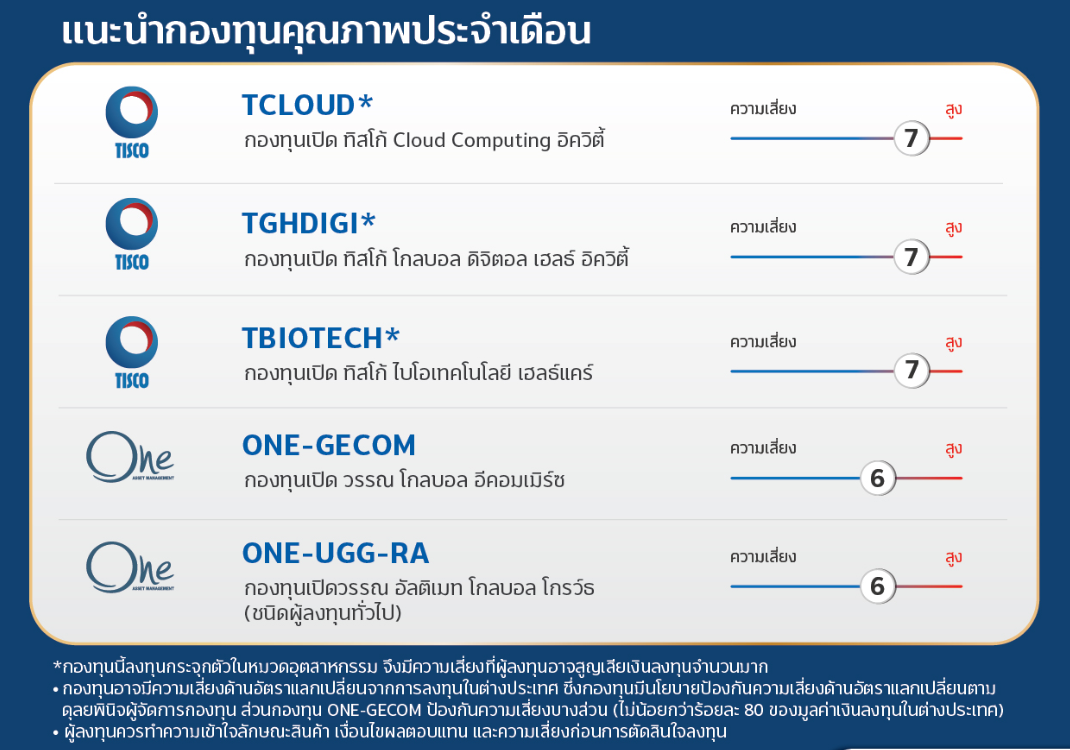 แนะนำกองทุนคุณภาพประจำเดือน

TISCO
TCLOUD*
กองทุนเปิด ทิสโก้ Cloud Computing อิควิตี้
ความเสี่ยง สูง
7

TISCO
TGHDIGI*
กองทุนเปิด ทิสโก้ โกลบอล ดิจิตอล เฮลธ์ อิควิตี้
ความเสี่ยง สูง
7

TISCO
TBIOTECH*
กองทุนเปิด ทิสโก้ ไบโอเทคโนโลยี เฮลธ์แคร์
ความเสี่ยง สูง
7

One ASSET MANAGEMENT
ONE-GECOM
กองทุนเปิด วรรณ โกลบอล อีคอมเมิร์ซ
ความเสี่ยง สูง
6

One ASSET MANAGEMENT
ONE-UGG-RA
กองทุนเปิดวรรณ อัลติเมท โกลบอล โกรว์ธ (ชนิดผู้ลงทุนทั่วไป)
ความเสี่ยง สูง
6

*กองทุนนี้ลงทุนกระจุกตัวในหมวดอุตสาหกรรม จึงมีความเสี่ยงที่ผู้ลงทุนอาจสูญเสียเงินลงทุนจำนวนมาก
• กองทุนอาจมีความเสี่ยงด้านอัตราแลกเปลี่ยนจากการลงทุนในต่างประเทศ ซึ่งกองทุนมีนโยบายป้องกันความเสี่ยงด้านอัตราแลกเปลี่ยนตามดุลยพินิจผู้จัดการกองทุน ส่วนกองทุน ONE-GECOM ป้องกันความเสี่ยงบางส่วน (ไม่น้อยกว่าร้อยละ 80 ของมูลค่าเงินลงทุนในต่างประเทศ)
• ผู้ลงทุนควรทำความเข้าใจลักษณะสินค้า เงื่อนไขผลตอบแทน และความเสี่ยงก่อนการตัดสินใจลงทุน